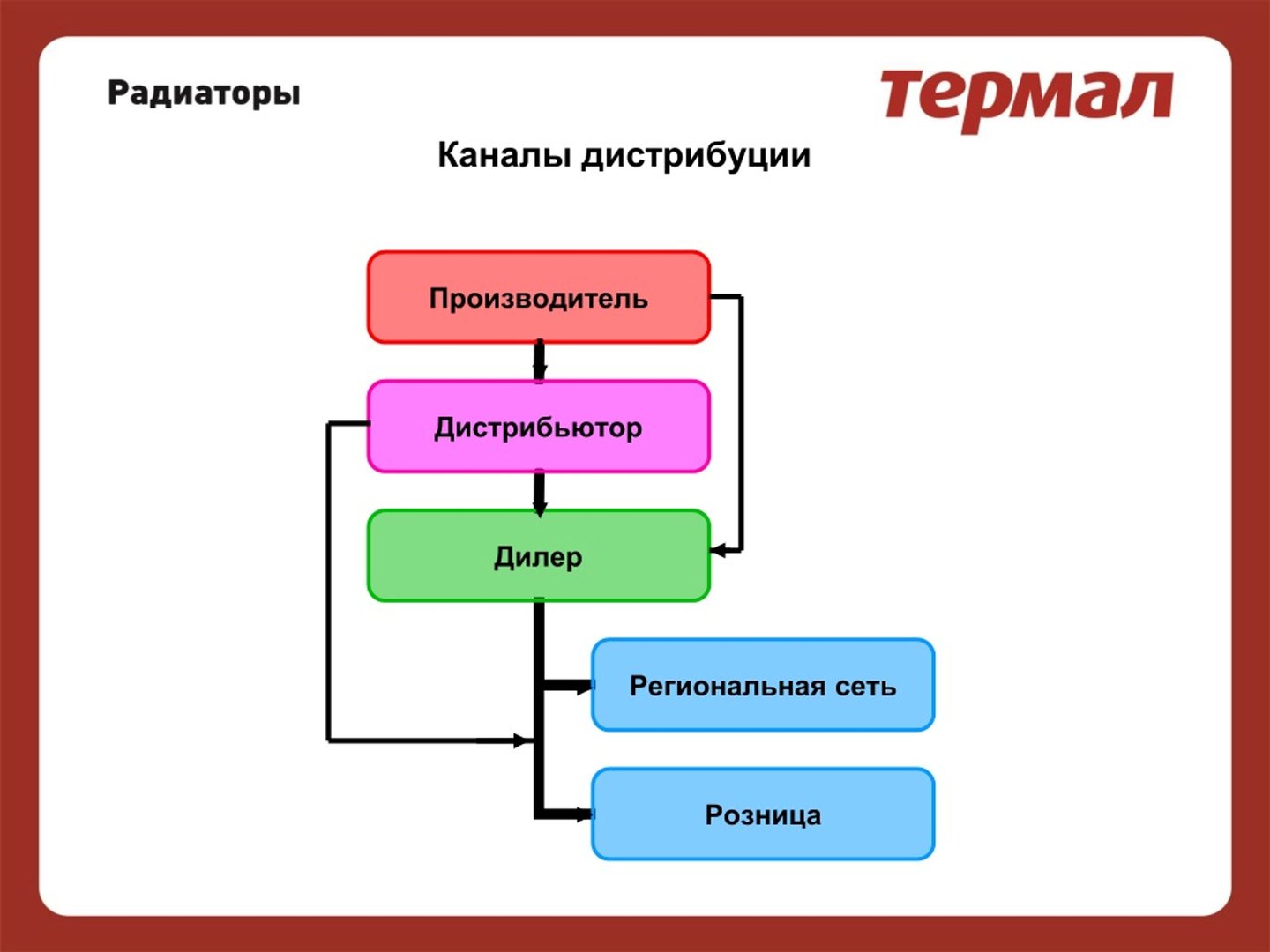 Радиаторы

термал

Каналы дистрибуции

Производитель

Дистрибьютор

Дилер

Региональная сеть

Розница